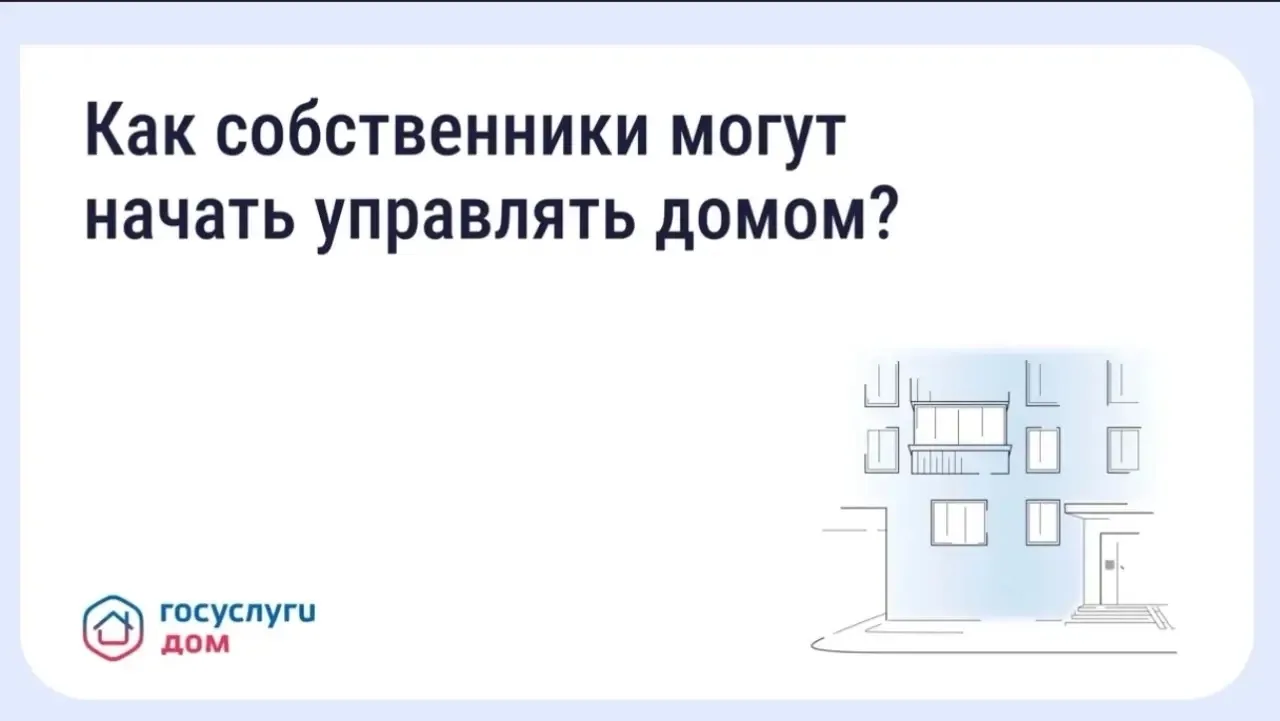 Как собственники могут начать управлять домом?

госуслуги
дом